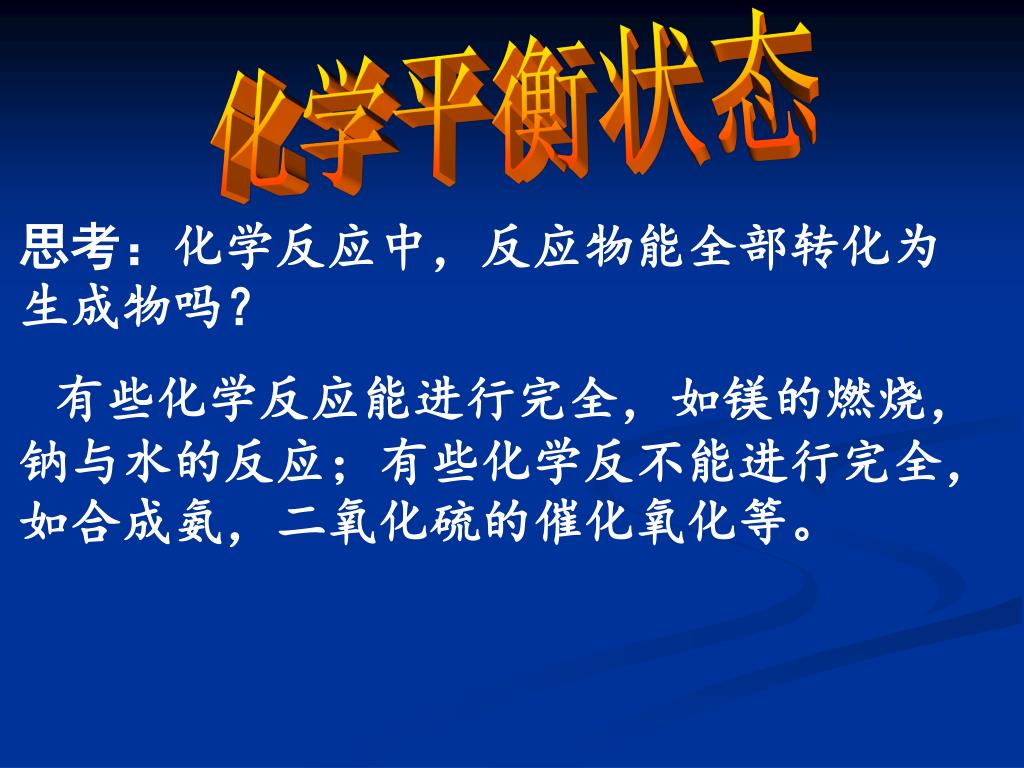 化学平衡状态

思考：化学反应中，反应物能全部转化为生成物吗？

有些化学反应能进行完全，如镁的燃烧，钠与水的反应；有些化学反不能进行完全，如合成氨，二氧化硫的催化氧化等。